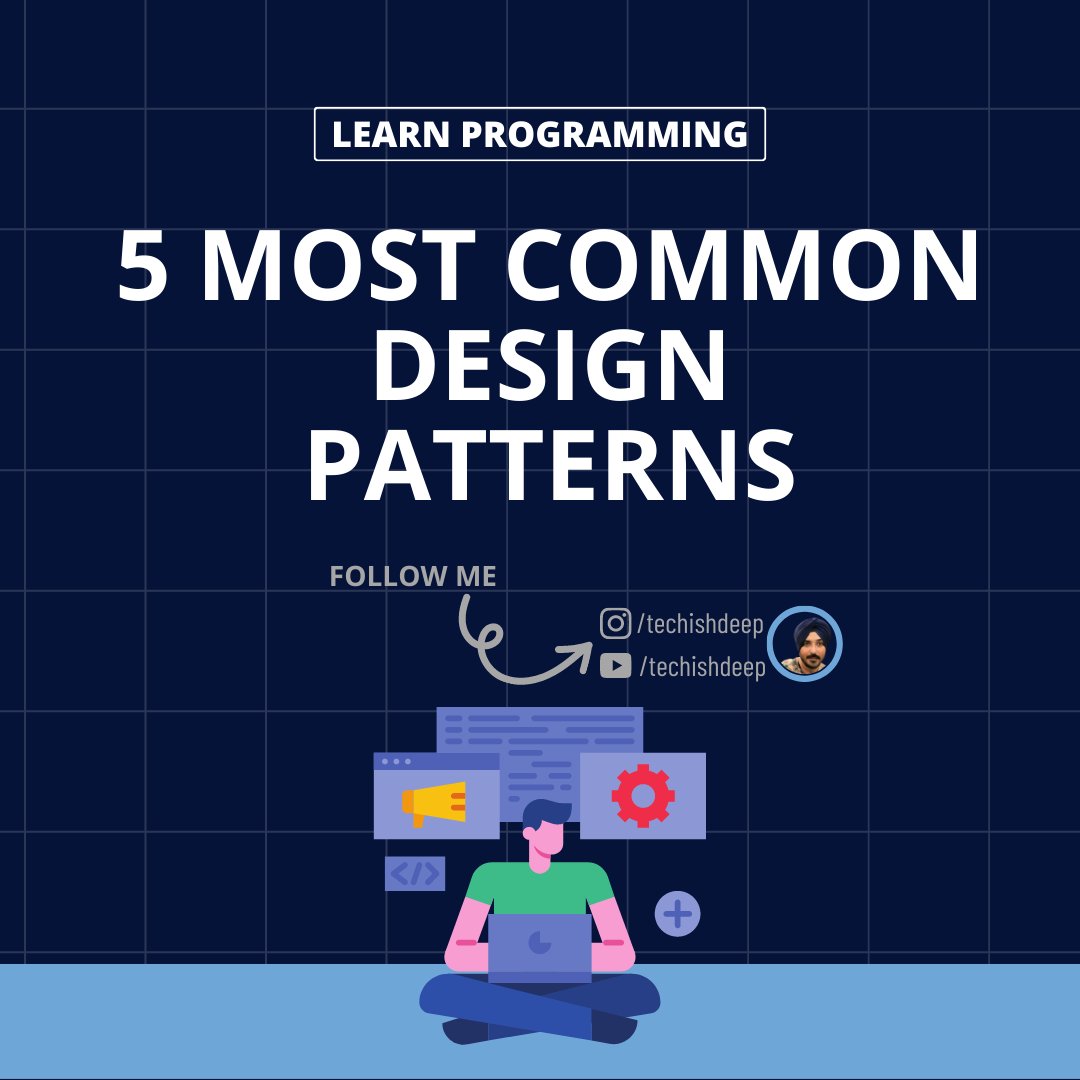 LEARN PROGRAMMING

5 MOST COMMON DESIGN PATTERNS

FOLLOW ME

/techishdeep
/techishdeep

</>